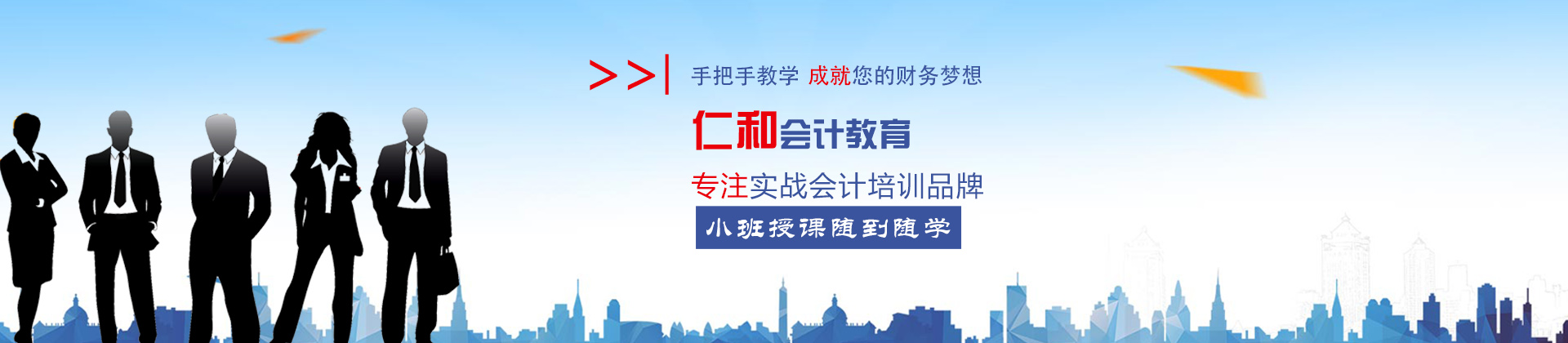 >>| 手把手教学 成就您的财务梦想

仁和会计教育

专注实战会计培训品牌

小班授课随到随学